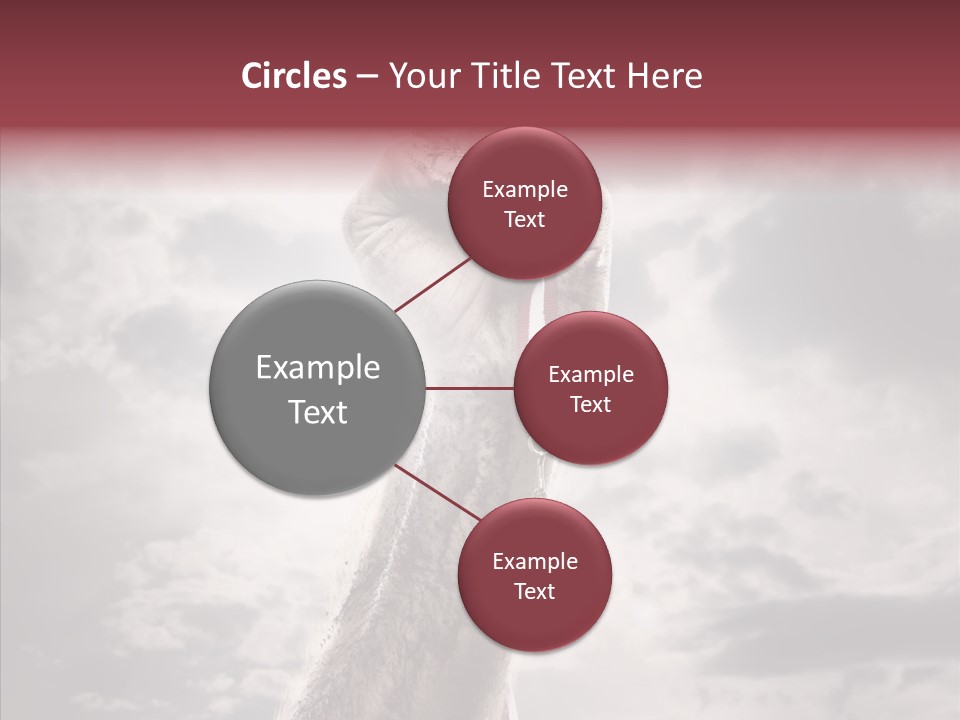 Circles – Your Title Text Here

Example Text

Example Text

Example Text

Example Text